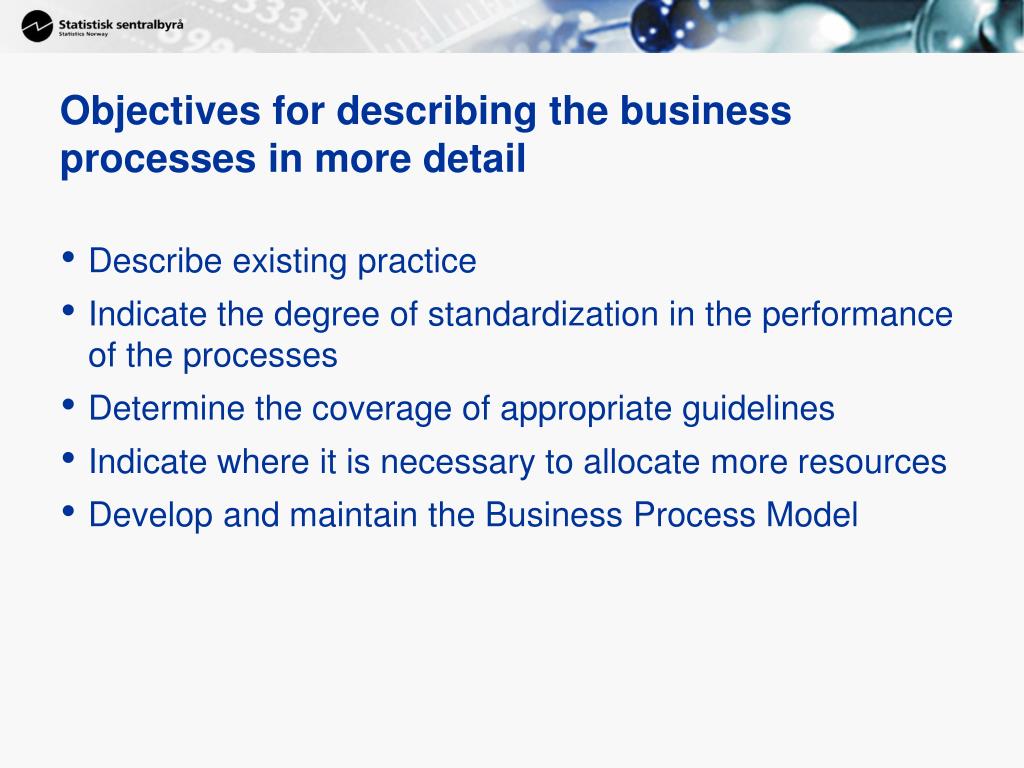 Statistisk sentralbyrå
Statistics Norway

Objectives for describing the business processes in more detail

• Describe existing practice
• Indicate the degree of standardization in the performance of the processes
• Determine the coverage of appropriate guidelines
• Indicate where it is necessary to allocate more resources
• Develop and maintain the Business Process Model